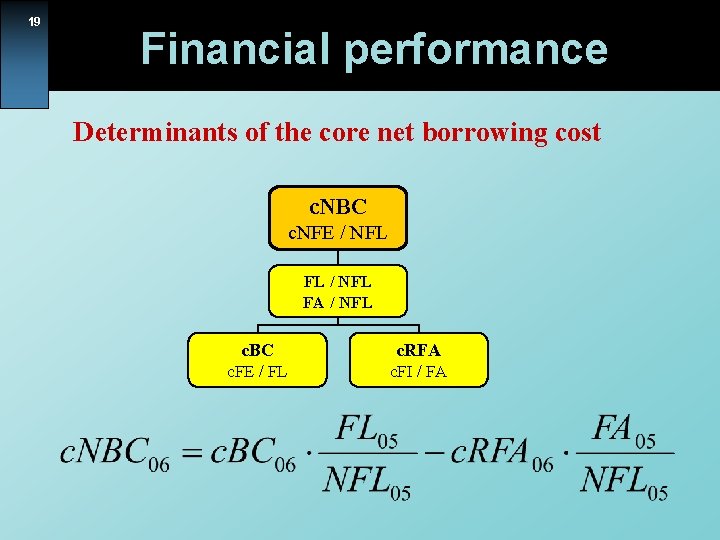 19

Financial performance

Determinants of the core net borrowing cost

cNBC
cNFE / NFL

FL / NFL
FA / NFL

cBC
cFE / FL

cRFA
cFI / FA

$cNBC_{06} = cBC_{06} \cdot \frac{FL_{05}}{NFL_{05}} - cRFA_{06} \cdot \frac{FA_{05}}{NFL_{05}}$